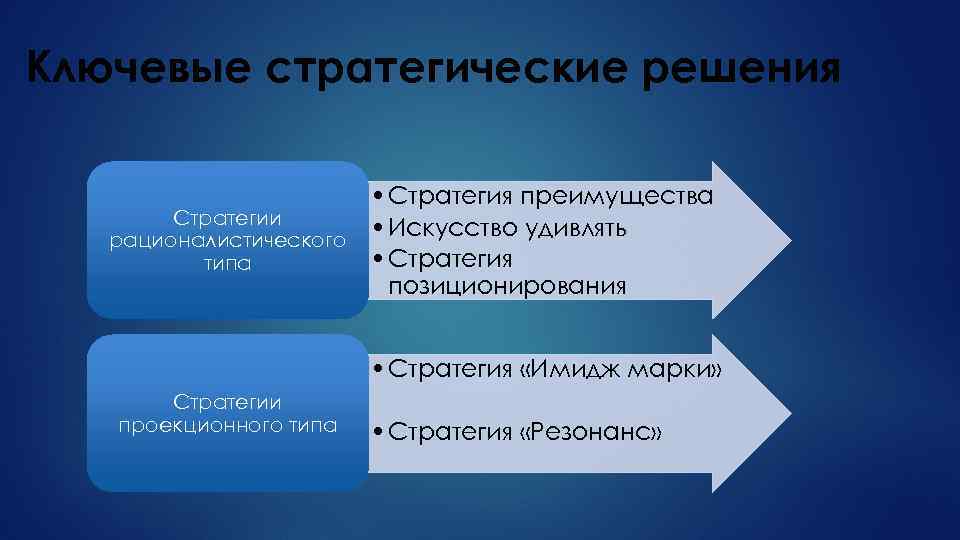 Ключевые стратегические решения

Стратегии рационалистического типа

• Стратегия преимущества
• Искусство удивлять
• Стратегия позиционирования

Стратегии проекционного типа

• Стратегия «Имидж марки»
• Стратегия «Резонанс»